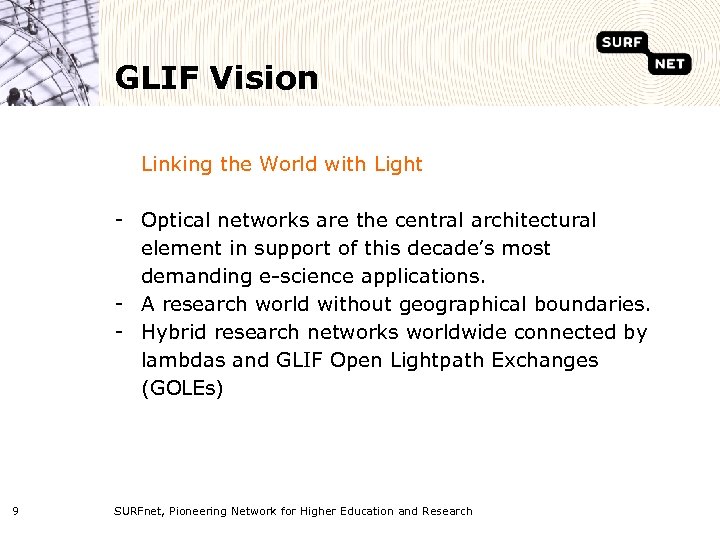 SURF
NET

GLIF Vision

Linking the World with Light

- Optical networks are the central architectural element in support of this decade's most demanding e-science applications.
- A research world without geographical boundaries.
- Hybrid research networks worldwide connected by lambdas and GLIF Open Lightpath Exchanges (GOLEs)

9 SURFnet, Pioneering Network for Higher Education and Research